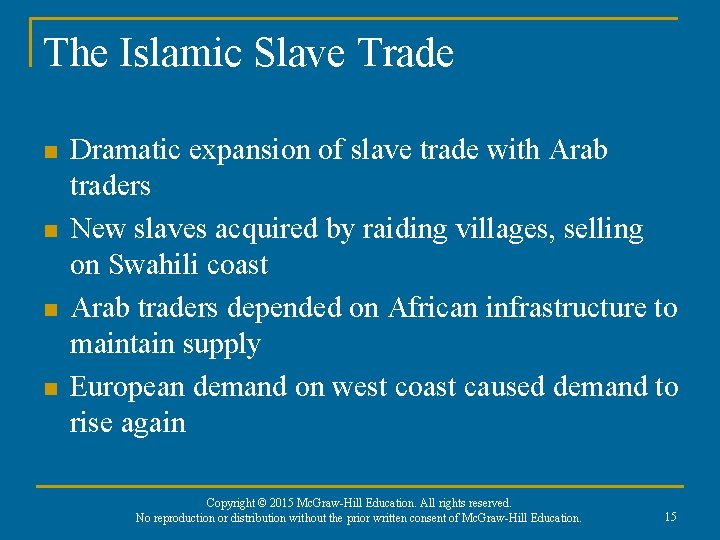 The Islamic Slave Trade

- Dramatic expansion of slave trade with Arab traders
- New slaves acquired by raiding villages, selling on Swahili coast
- Arab traders depended on African infrastructure to maintain supply
- European demand on west coast caused demand to rise again

Copyright © 2015 McGraw-Hill Education. All rights reserved.
No reproduction or distribution without the prior written consent of McGraw-Hill Education.

15